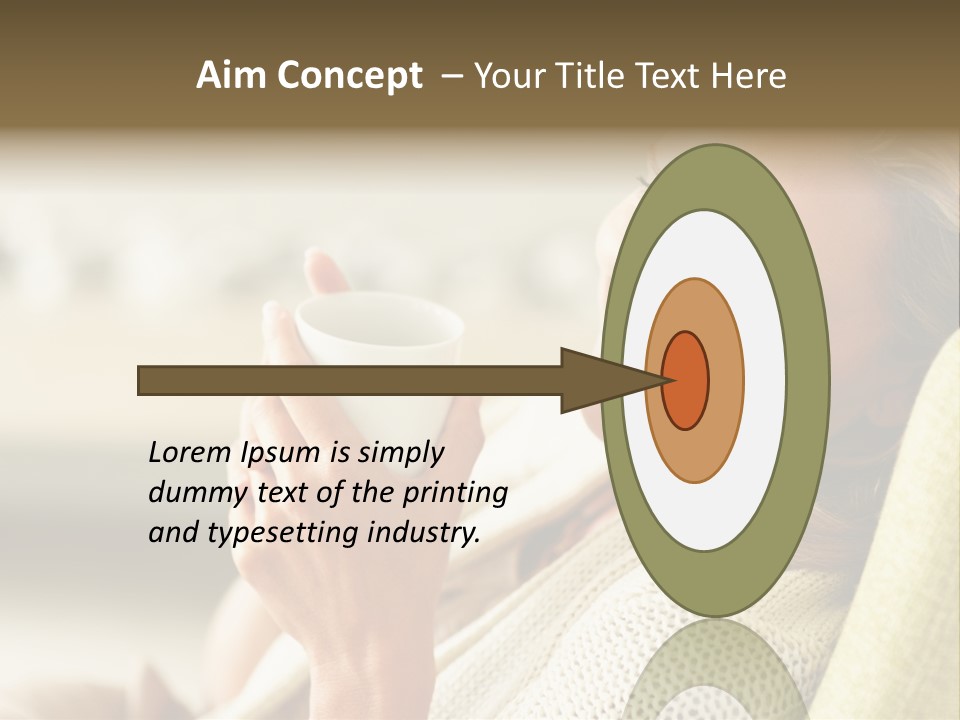 Aim Concept – Your Title Text Here

Lorem Ipsum is simply dummy text of the printing and typesetting industry.